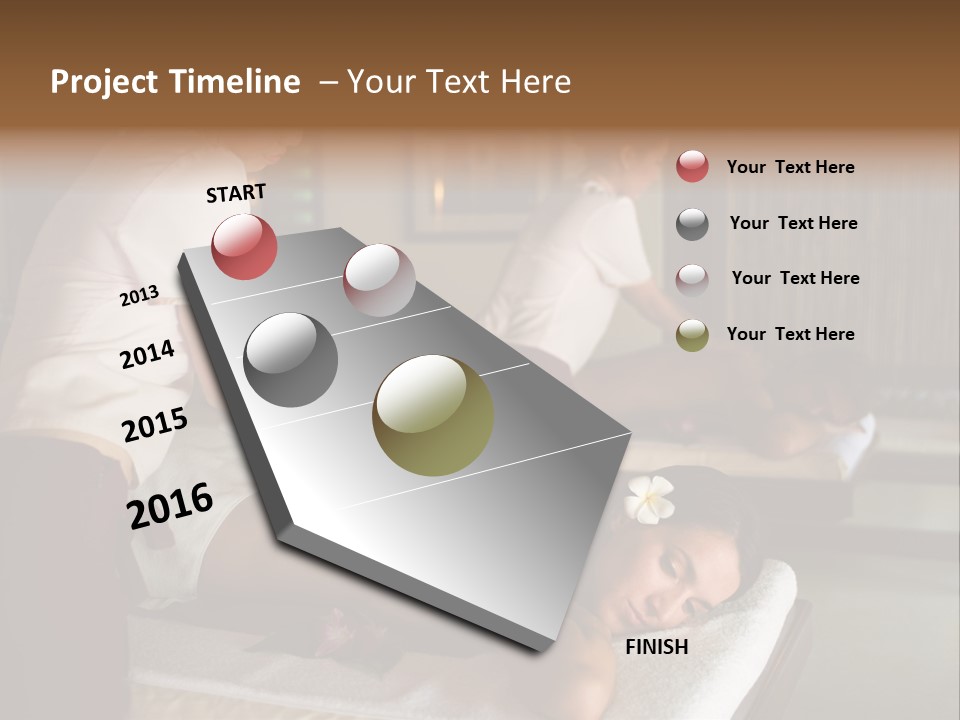 Project Timeline – Your Text Here

START

2013

2014

2015

2016

FINISH

Your Text Here

Your Text Here

Your Text Here

Your Text Here